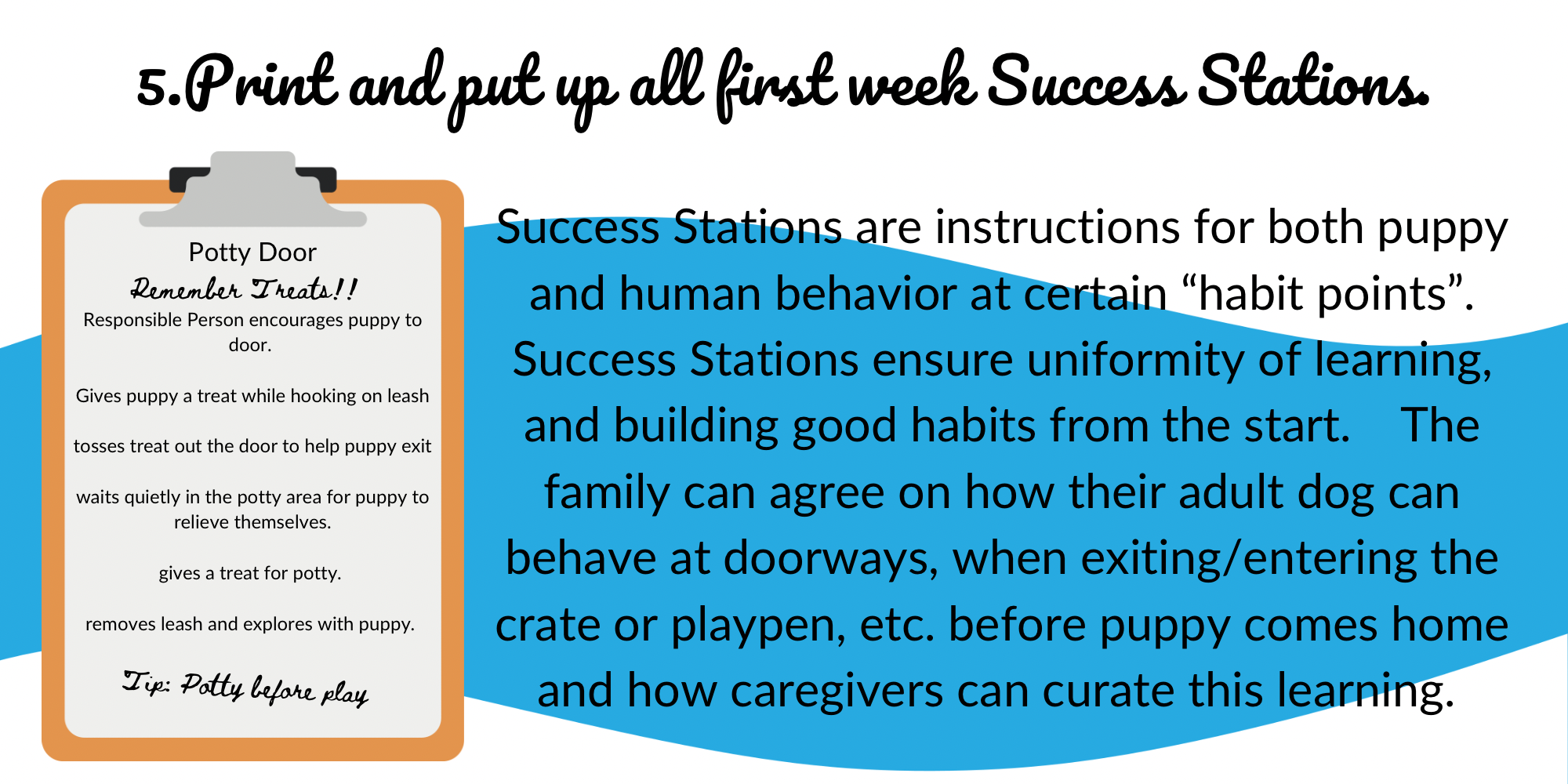 5.Print and put up all first week Success Stations.

Potty Door

Remember Treats!!

Responsible Person encourages puppy to door.

Gives puppy a treat while hooking on leash

tosses treat out the door to help puppy exit

waits quietly in the potty area for puppy to relieve themselves.

gives a treat for potty.

removes leash and explores with puppy.

Tip: Potty before play

Success Stations are instructions for both puppy and human behavior at certain “habit points”. Success Stations ensure uniformity of learning, and building good habits from the start. The family can agree on how their adult dog can behave at doorways, when exiting/entering the crate or playpen, etc. before puppy comes home and how caregivers can curate this learning.